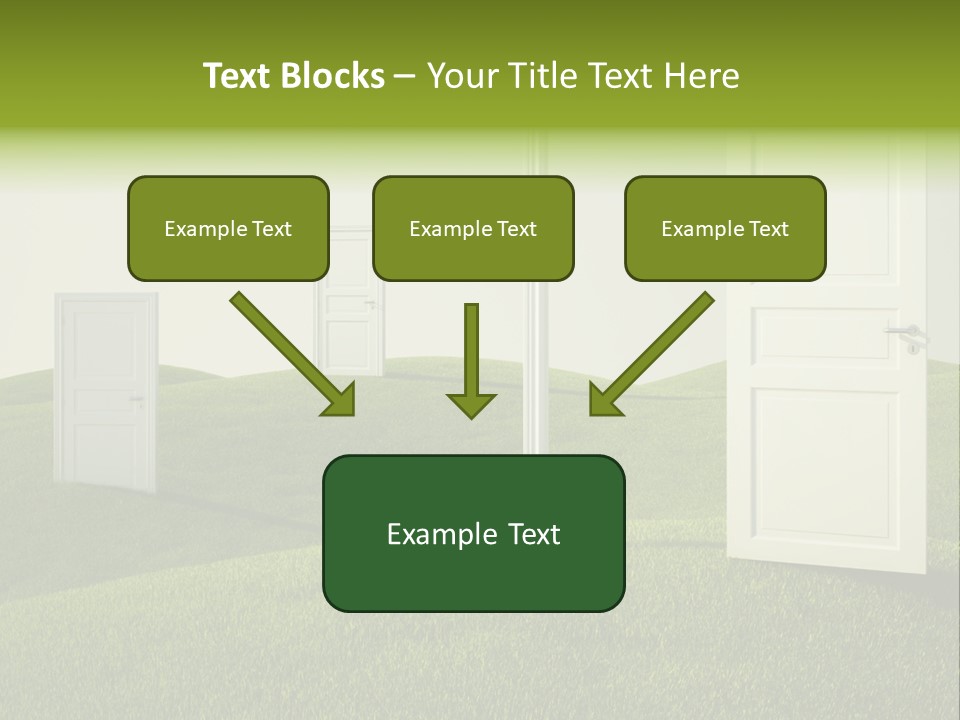 Text Blocks – Your Title Text Here

Example Text

Example Text

Example Text

Example Text